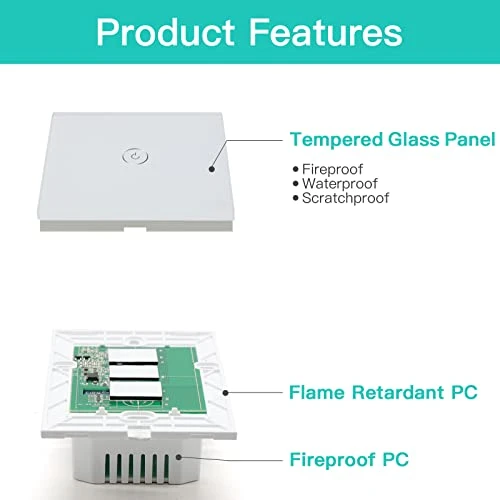 Product Features

Tempered Glass Panel

• Fireproof
• Waterproof
• Scratchproof

Flame Retardant PC

Fireproof PC